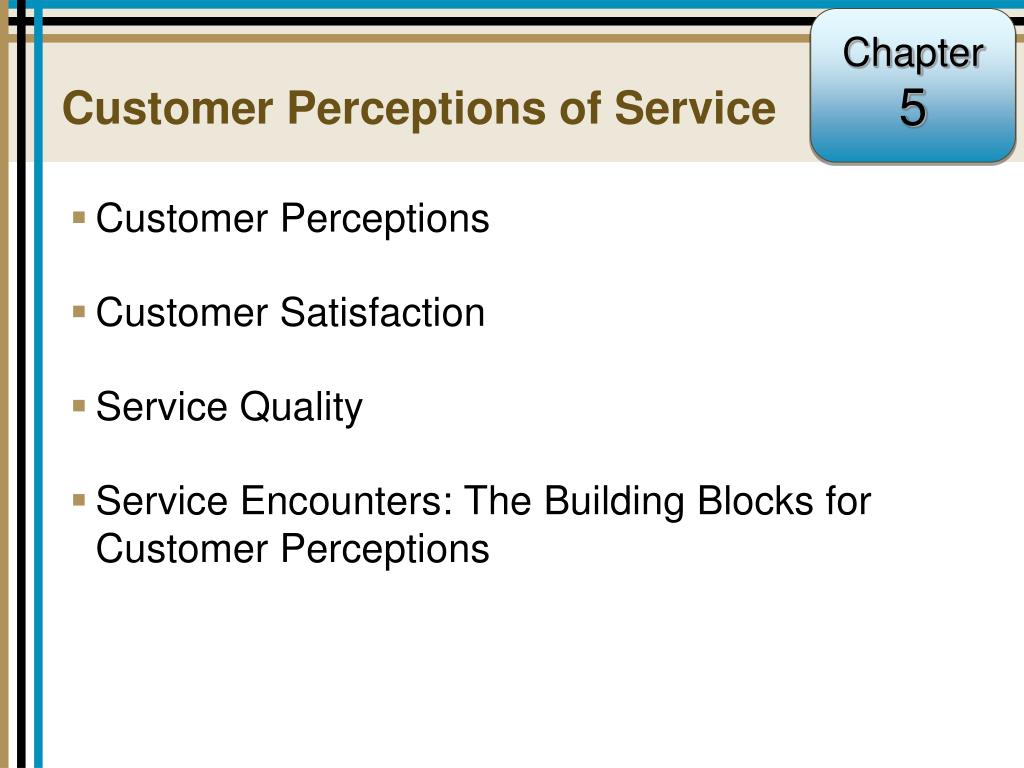 Customer Perceptions of Service

Chapter
5

▪ Customer Perceptions

▪ Customer Satisfaction

▪ Service Quality

▪ Service Encounters: The Building Blocks for Customer Perceptions